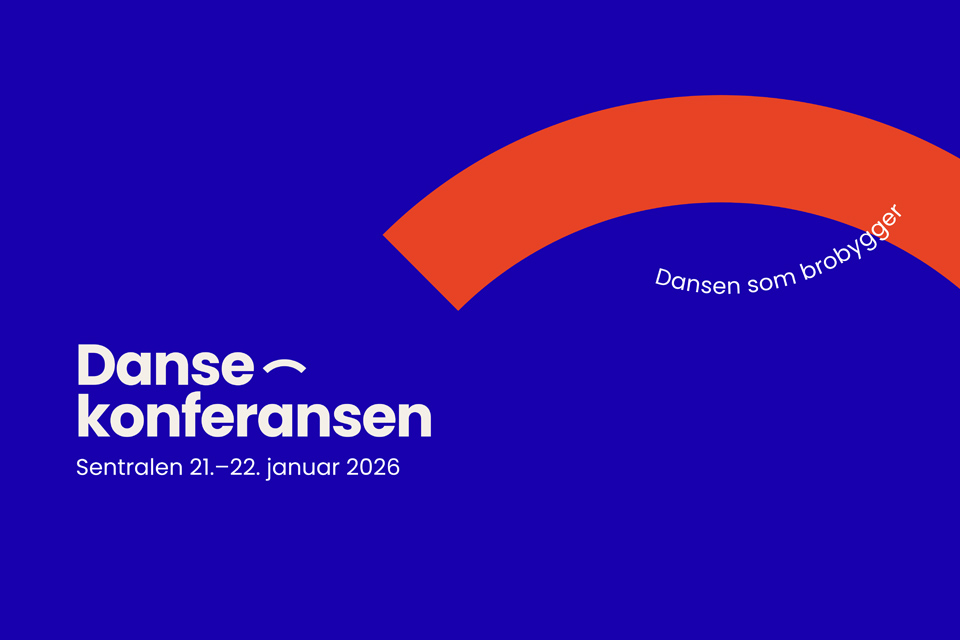 Dansen som brobygger

Danse
konferansen
Sentralen 21.–22. januar 2026